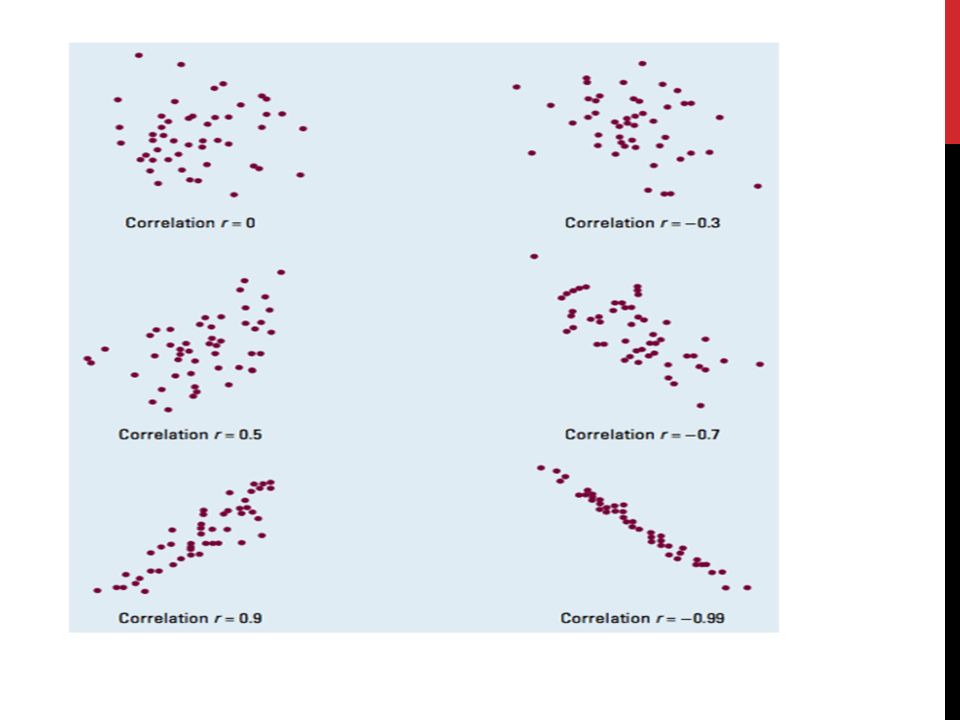 Correlation $r = 0$

Correlation $r = -0.3$

Correlation $r = 0.5$

Correlation $r = -0.7$

Correlation $r = 0.9$

Correlation $r = -0.99$